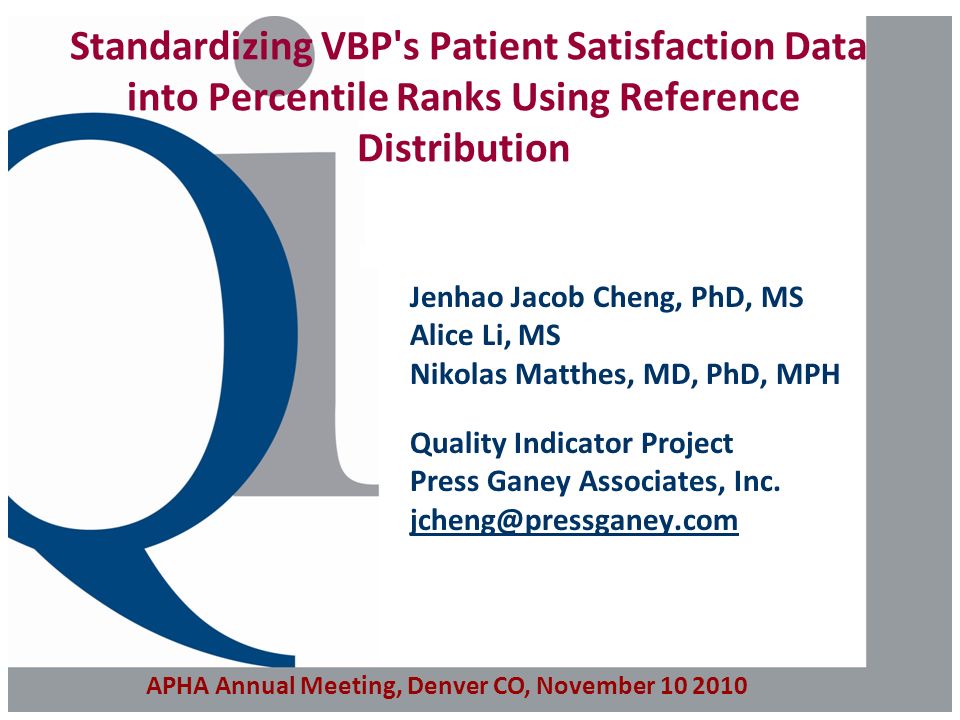 Standardizing VBP's Patient Satisfaction Data into Percentile Ranks Using Reference Distribution

Jenhao Jacob Cheng, PhD, MS
Alice Li, MS
Nikolas Matthes, MD, PhD, MPH

Quality Indicator Project
Press Ganey Associates, Inc.
jcheng@pressganey.com

APHA Annual Meeting, Denver CO, November 10 2010